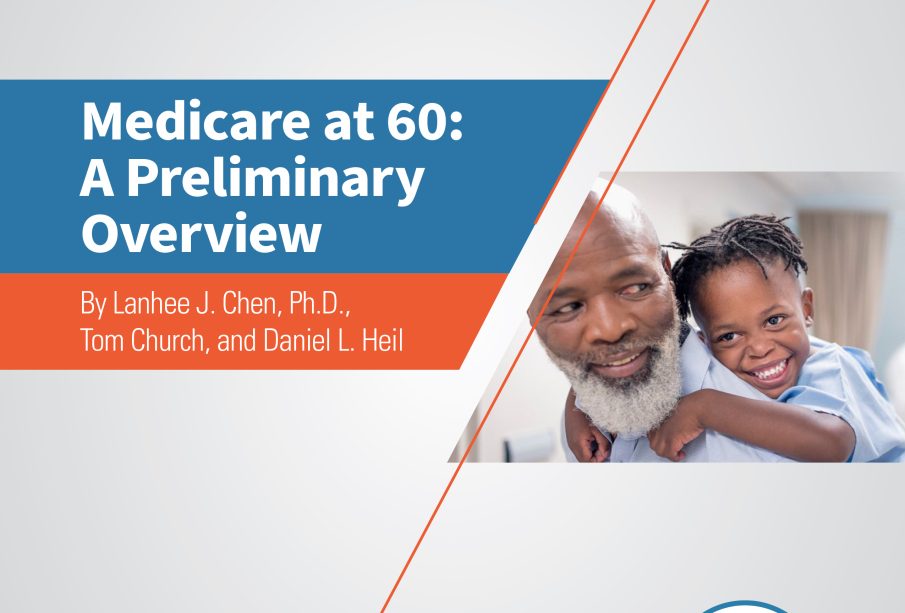 Medicare at 60: A Preliminary Overview

By Lanhee J. Chen, Ph.D., Tom Church, and Daniel L. Heil